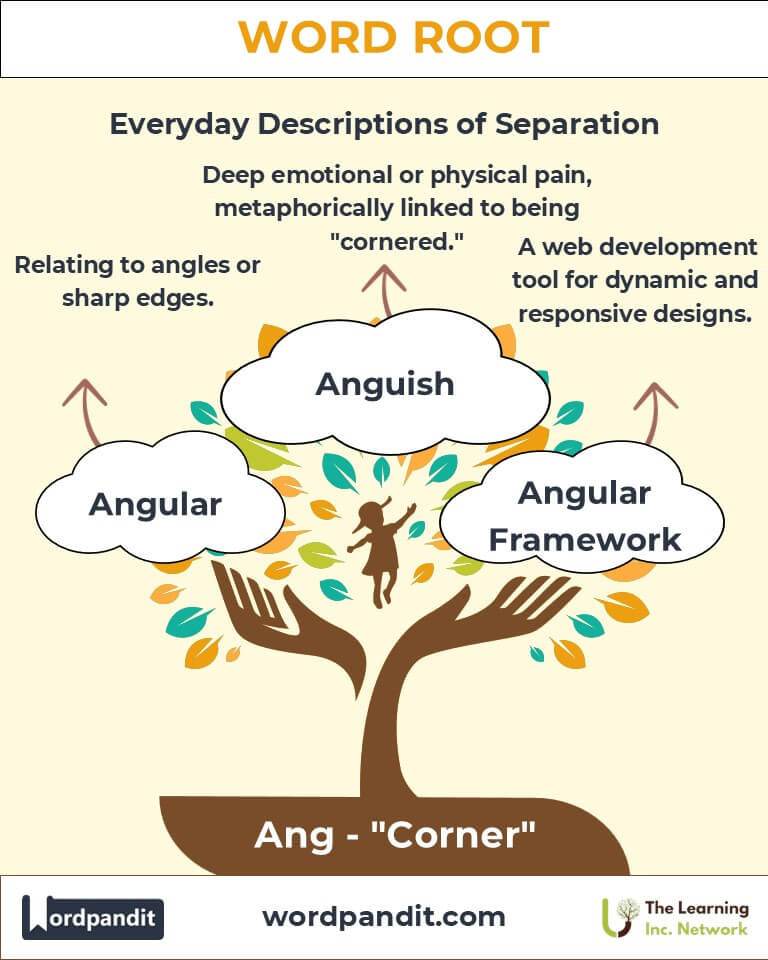 WORD ROOT

Everyday Descriptions of Separation

Deep emotional or physical pain, metaphorically linked to being "cornered."

Relating to angles or sharp edges.

A web development tool for dynamic and responsive designs.

Anguish

Angular

Angular Framework

Ang - "Corner"

Wordpandit

wordpandit.com

The Learning Inc. Network